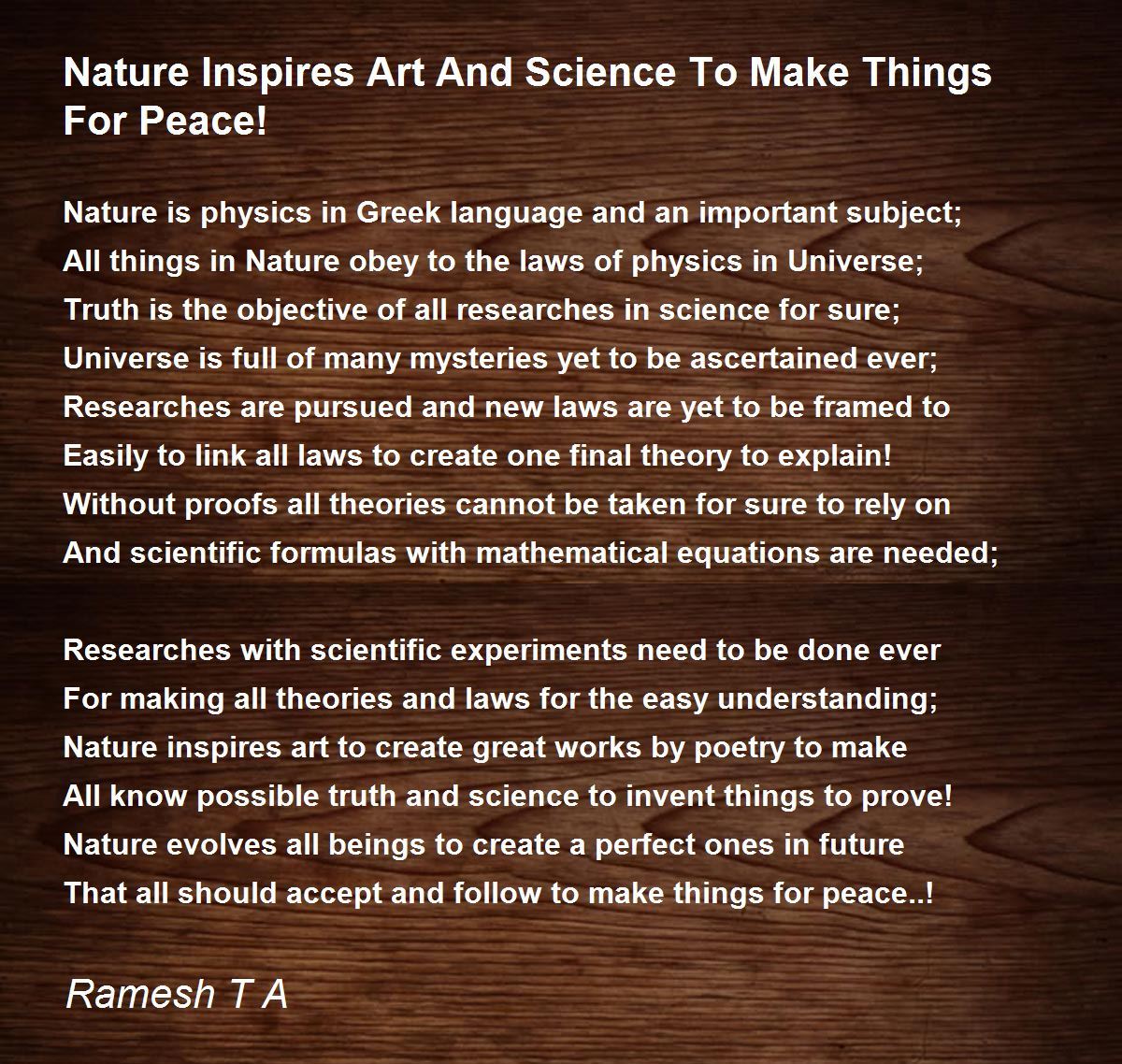 Nature Inspires Art And Science To Make Things For Peace!

Nature is physics in Greek language and an important subject;
All things in Nature obey to the laws of physics in Universe;
Truth is the objective of all researches in science for sure;
Universe is full of many mysteries yet to be ascertained ever;
Researches are pursued and new laws are yet to be framed to
Easily to link all laws to create one final theory to explain!
Without proofs all theories cannot be taken for sure to rely on
And scientific formulas with mathematical equations are needed;

Researches with scientific experiments need to be done ever
For making all theories and laws for the easy understanding;
Nature inspires art to create great works by poetry to make
All know possible truth and science to invent things to prove!
Nature evolves all beings to create a perfect ones in future
That all should accept and follow to make things for peace..!

Ramesh T A